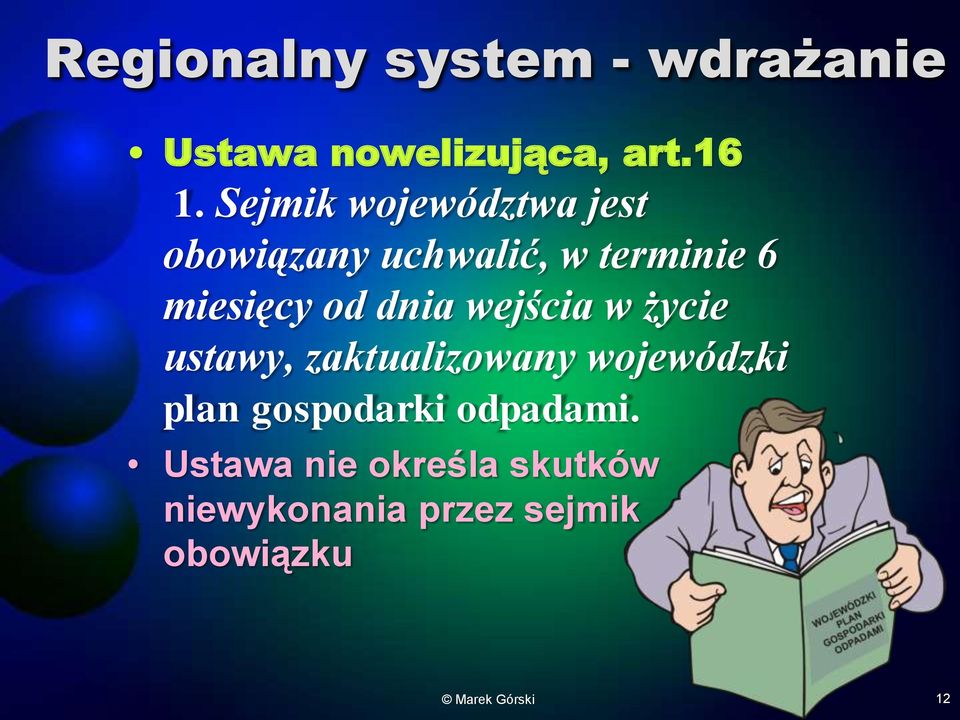 Regionalny system - wdrażanie

• Ustawa nowelizująca, art.16

1. Sejmik województwa jest obowiązany uchwalić, w terminie 6 miesięcy od dnia wejścia w życie ustawy, zaktualizowany wojewódzki plan gospodarki odpadami.

• Ustawa nie określa skutków niewykonania przez sejmik obowiązku

WOJEWÓDZKI PLAN GOSPODARKI ODPADAMI

© Marek Górski

12